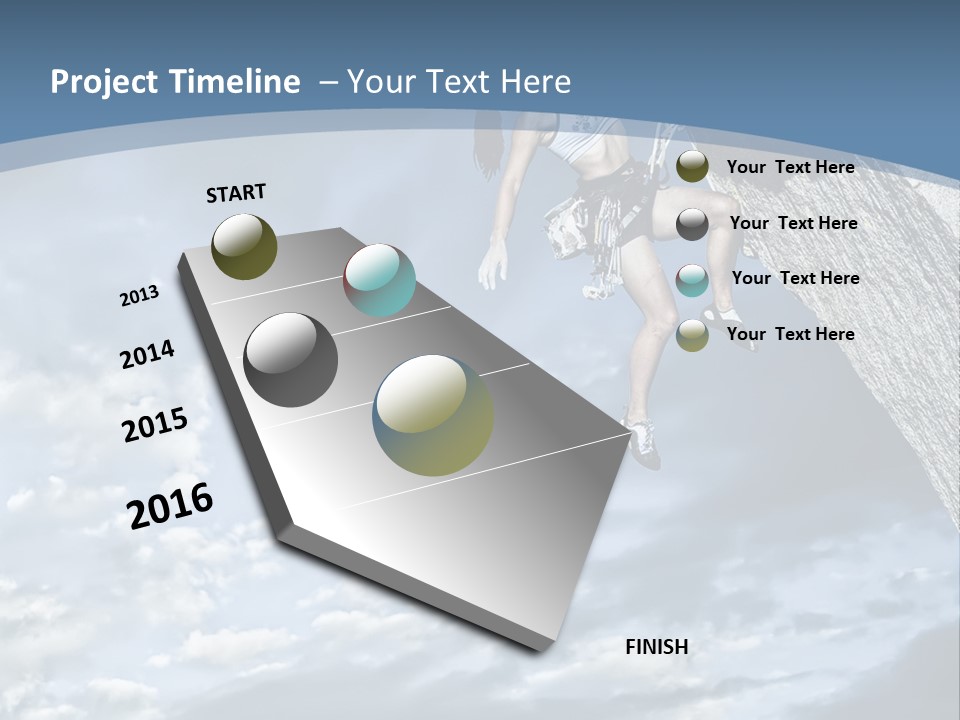 Project Timeline – Your Text Here

START

2013

2014

2015

2016

Your Text Here

Your Text Here

Your Text Here

Your Text Here

FINISH